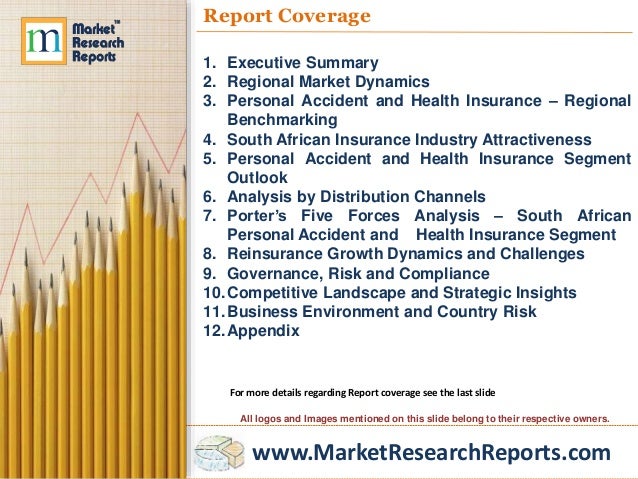 m Market™ Research Reports

Report Coverage

1. Executive Summary
2. Regional Market Dynamics
3. Personal Accident and Health Insurance – Regional Benchmarking
4. South African Insurance Industry Attractiveness
5. Personal Accident and Health Insurance Segment Outlook
6. Analysis by Distribution Channels
7. Porter's Five Forces Analysis – South African Personal Accident and Health Insurance Segment
8. Reinsurance Growth Dynamics and Challenges
9. Governance, Risk and Compliance
10. Competitive Landscape and Strategic Insights
11. Business Environment and Country Risk
12. Appendix

For more details regarding Report coverage see the last slide

All logos and Images mentioned on this slide belong to their respective owners.

www.MarketResearchReports.com